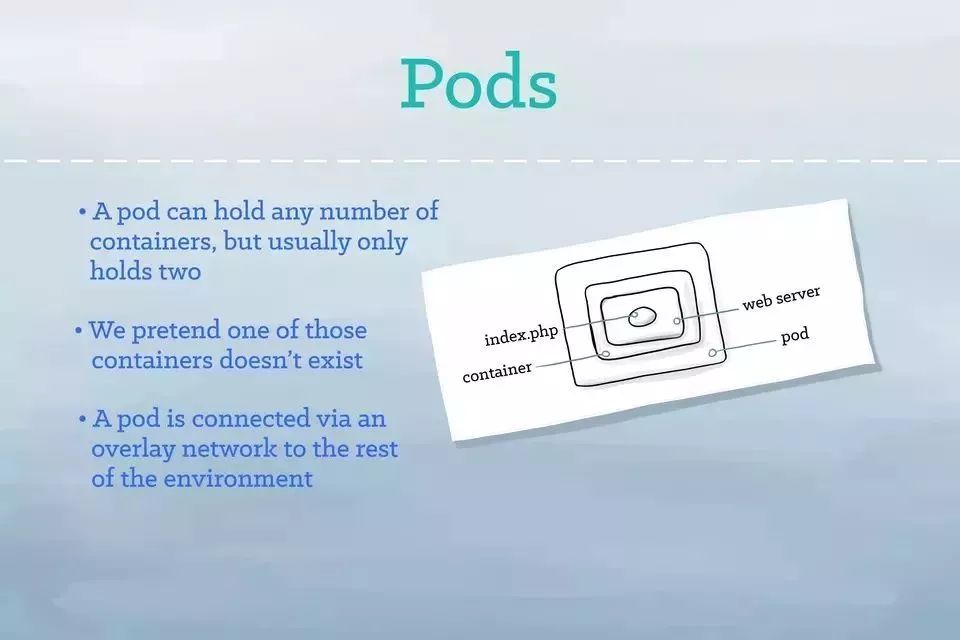 Pods

• A pod can hold any number of containers, but usually only holds two

• We pretend one of those containers doesn't exist

• A pod is connected via an overlay network to the rest of the environment

index.php
container
web server
pod